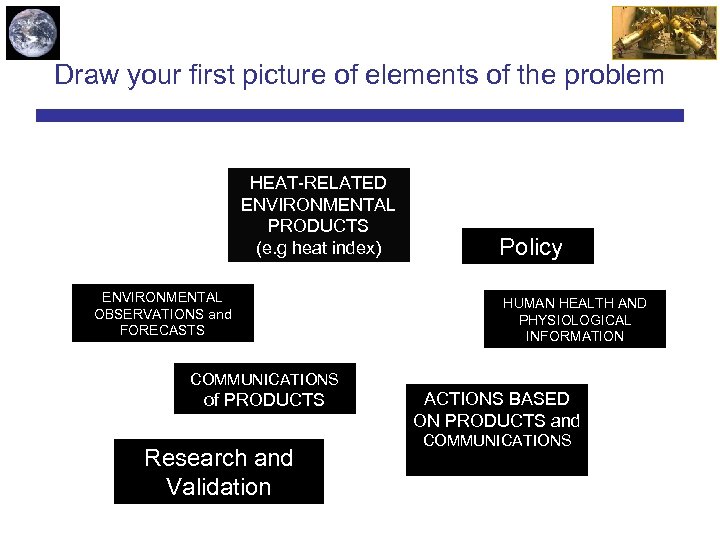 Draw your first picture of elements of the problem

HEAT-RELATED ENVIRONMENTAL PRODUCTS (e.g heat index)

Policy

ENVIRONMENTAL OBSERVATIONS and FORECASTS

HUMAN HEALTH AND PHYSIOLOGICAL INFORMATION

COMMUNICATIONS of PRODUCTS

ACTIONS BASED ON PRODUCTS and COMMUNICATIONS

Research and Validation